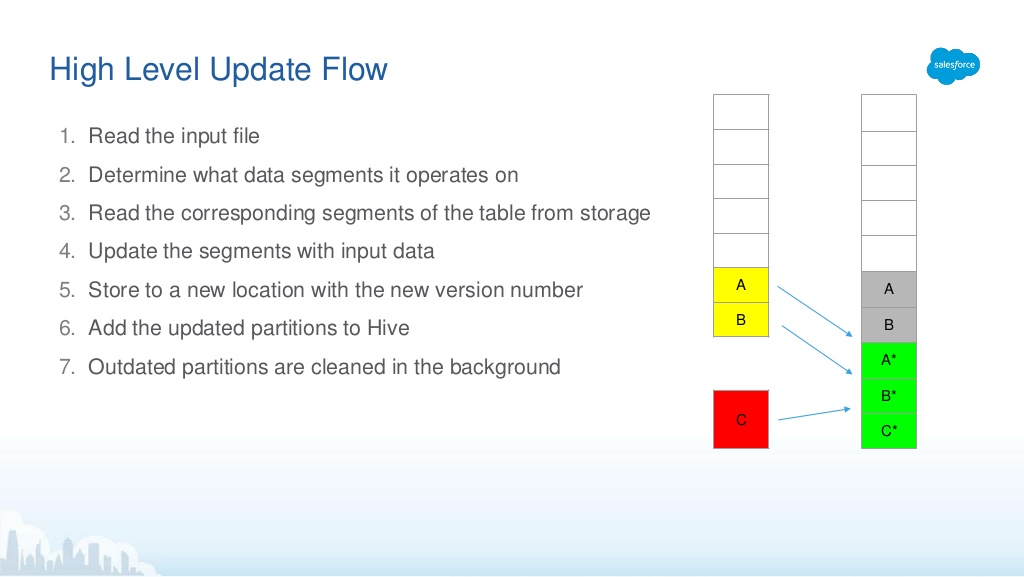 High Level Update Flow

salesforce

1. Read the input file
2. Determine what data segments it operates on
3. Read the corresponding segments of the table from storage
4. Update the segments with input data
5. Store to a new location with the new version number
6. Add the updated partitions to Hive
7. Outdated partitions are cleaned in the background

A
B
C

A
B
A*
B*
C*